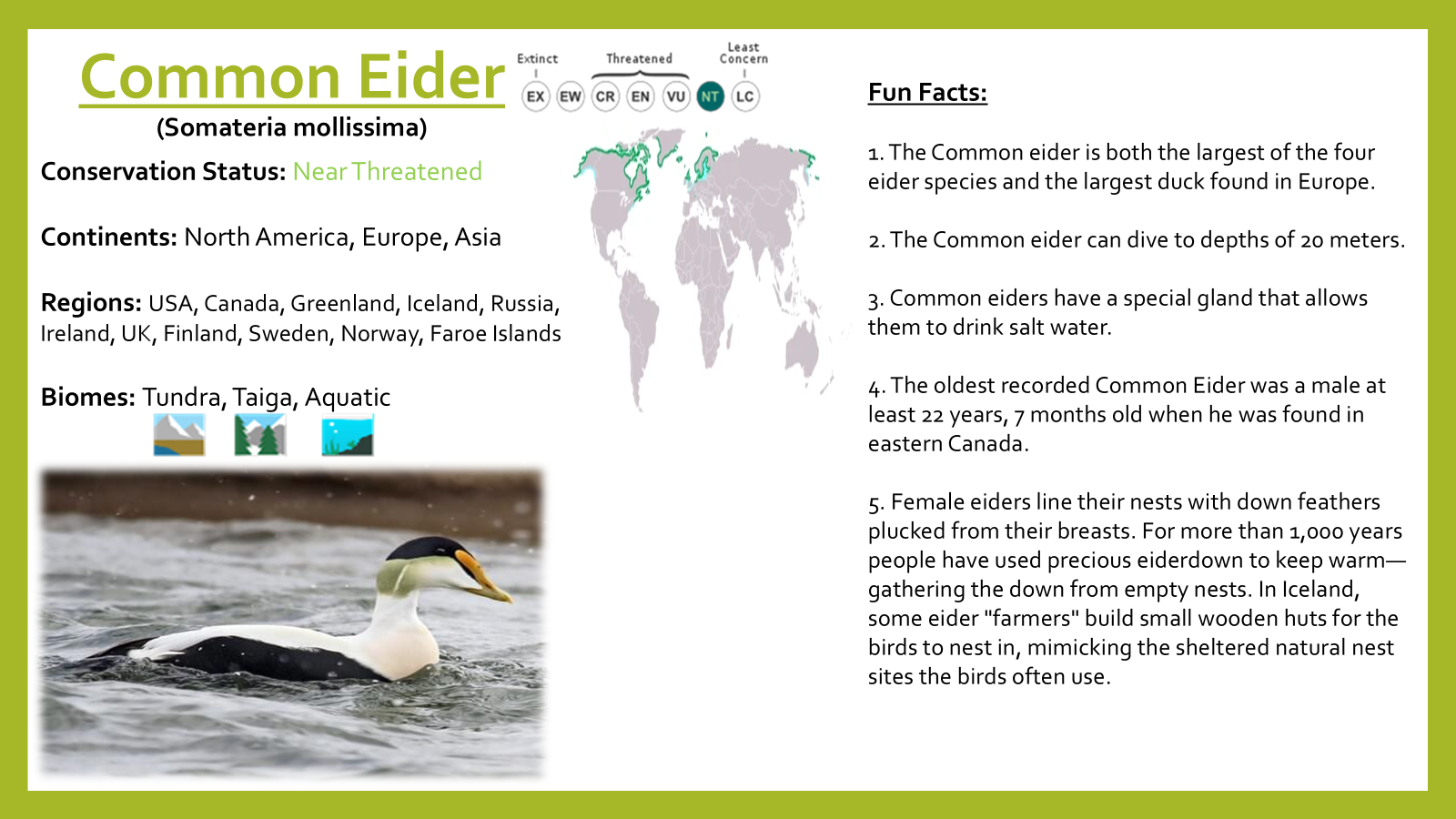 Common Eider
(Somateria mollissima)

Extinct Threatened Least Concern
EX EW CR EN VU NT LC

Conservation Status: Near Threatened

Continents: North America, Europe, Asia

Regions: USA, Canada, Greenland, Iceland, Russia, Ireland, UK, Finland, Sweden, Norway, Faroe Islands

Biomes: Tundra, Taiga, Aquatic

Fun Facts:

1. The Common eider is both the largest of the four eider species and the largest duck found in Europe.

2. The Common eider can dive to depths of 20 meters.

3. Common eiders have a special gland that allows them to drink salt water.

4. The oldest recorded Common Eider was a male at least 22 years, 7 months old when he was found in eastern Canada.

5. Female eiders line their nests with down feathers plucked from their breasts. For more than 1,000 years people have used precious eiderdown to keep warm—gathering the down from empty nests. In Iceland, some eider "farmers" build small wooden huts for the birds to nest in, mimicking the sheltered natural nest sites the birds often use.